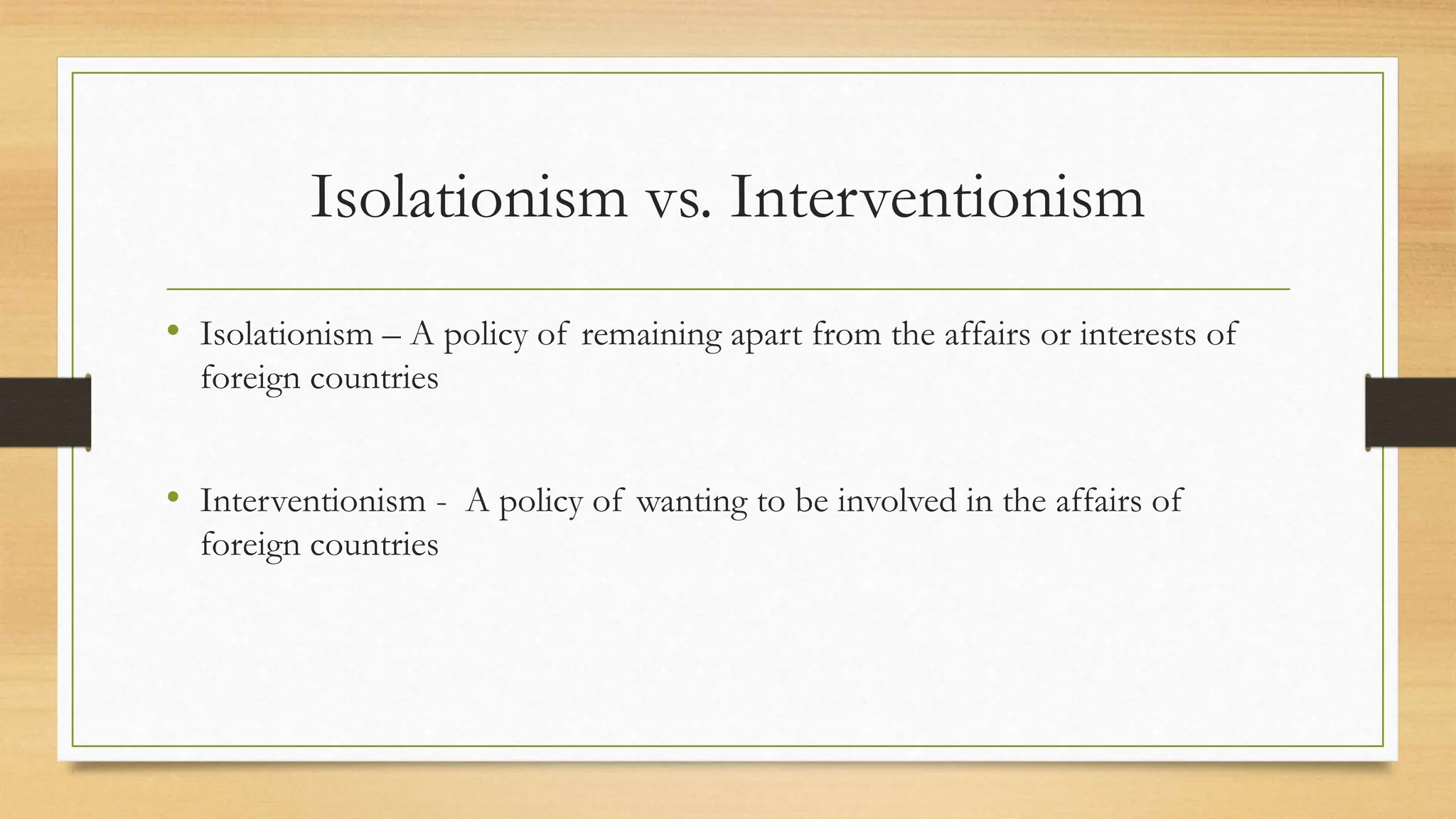 Isolationism vs. Interventionism

• Isolationism – A policy of remaining apart from the affairs or interests of foreign countries

• Interventionism - A policy of wanting to be involved in the affairs of foreign countries